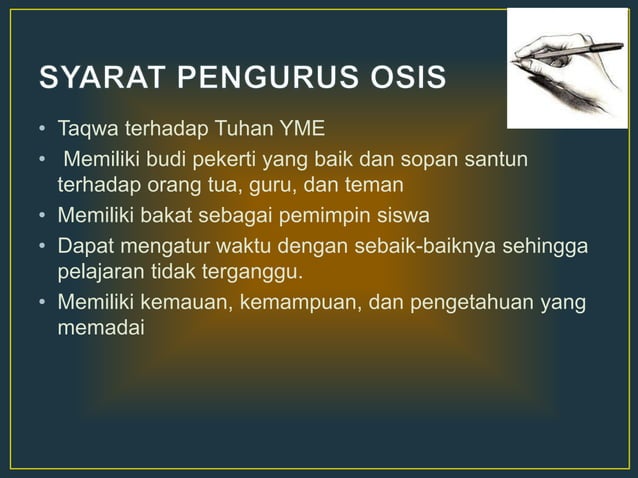 SYARAT PENGURUS OSIS

• Taqwa terhadap Tuhan YME
• Memiliki budi pekerti yang baik dan sopan santun terhadap orang tua, guru, dan teman
• Memiliki bakat sebagai pemimpin siswa
• Dapat mengatur waktu dengan sebaik-baiknya sehingga pelajaran tidak terganggu.
• Memiliki kemauan, kemampuan, dan pengetahuan yang memadai